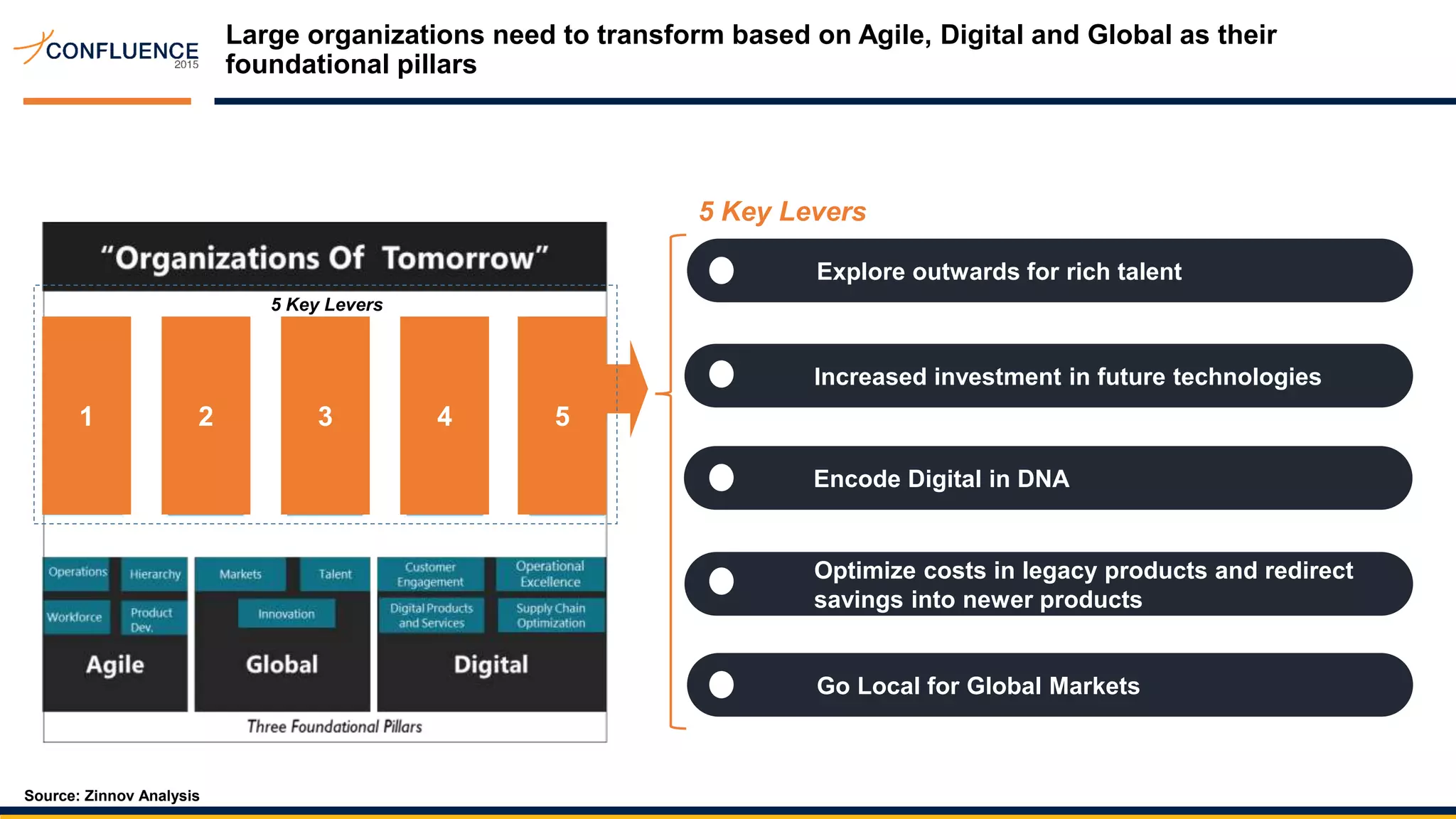 CONFLUENCE 2015

Large organizations need to transform based on Agile, Digital and Global as their foundational pillars

"Organizations Of Tomorrow"

5 Key Levers

1

2

3

4

5

Operations

Hierarchy

Workforce

Product Dev.

Agile

Markets

Talent

Innovation

Global

Customer Engagement

Operational Excellence

Digital Products and Services

Supply Chain Optimization

Digital

Three Foundational Pillars

5 Key Levers

Explore outwards for rich talent

Increased investment in future technologies

Encode Digital in DNA

Optimize costs in legacy products and redirect savings into newer products

Go Local for Global Markets

Source: Zinnov Analysis